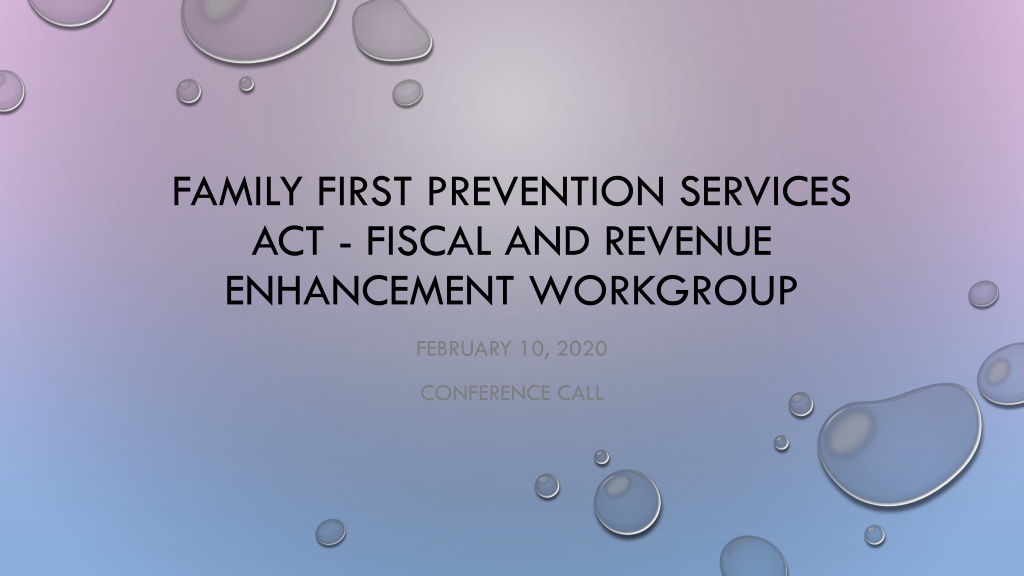 FAMILY FIRST PREVENTION SERVICES ACT - FISCAL AND REVENUE ENHANCEMENT WORKGROUP

FEBRUARY 10, 2020

CONFERENCE CALL